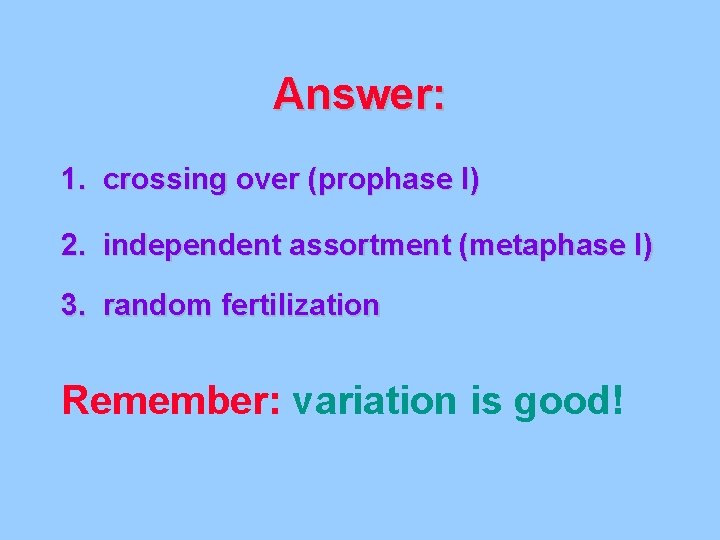 Answer:

1. crossing over (prophase I)

2. independent assortment (metaphase I)

3. random fertilization

Remember: variation is good!